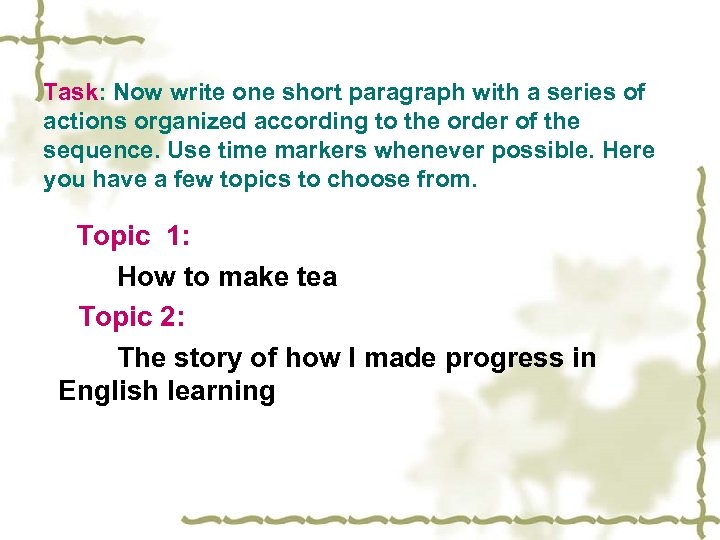 Task: Now write one short paragraph with a series of actions organized according to the order of the sequence. Use time markers whenever possible. Here you have a few topics to choose from.

Topic 1:

How to make tea

Topic 2:

The story of how I made progress in English learning